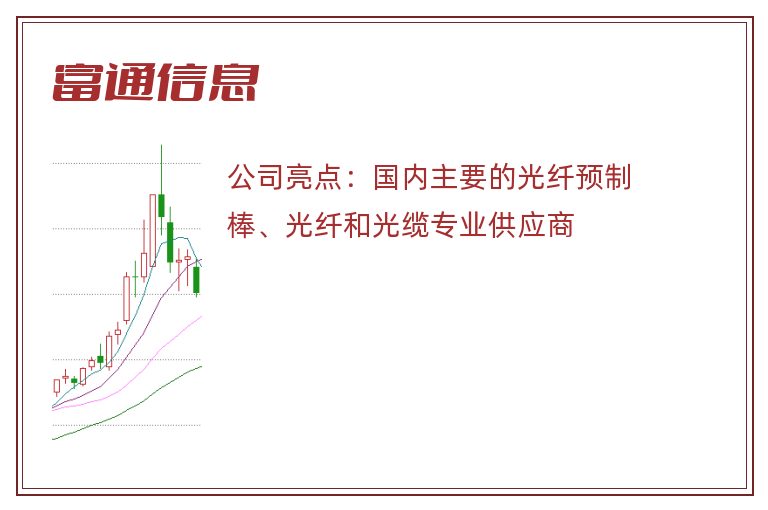 富通信息

公司亮点：国内主要的光纤预制棒、光纤和光缆专业供应商